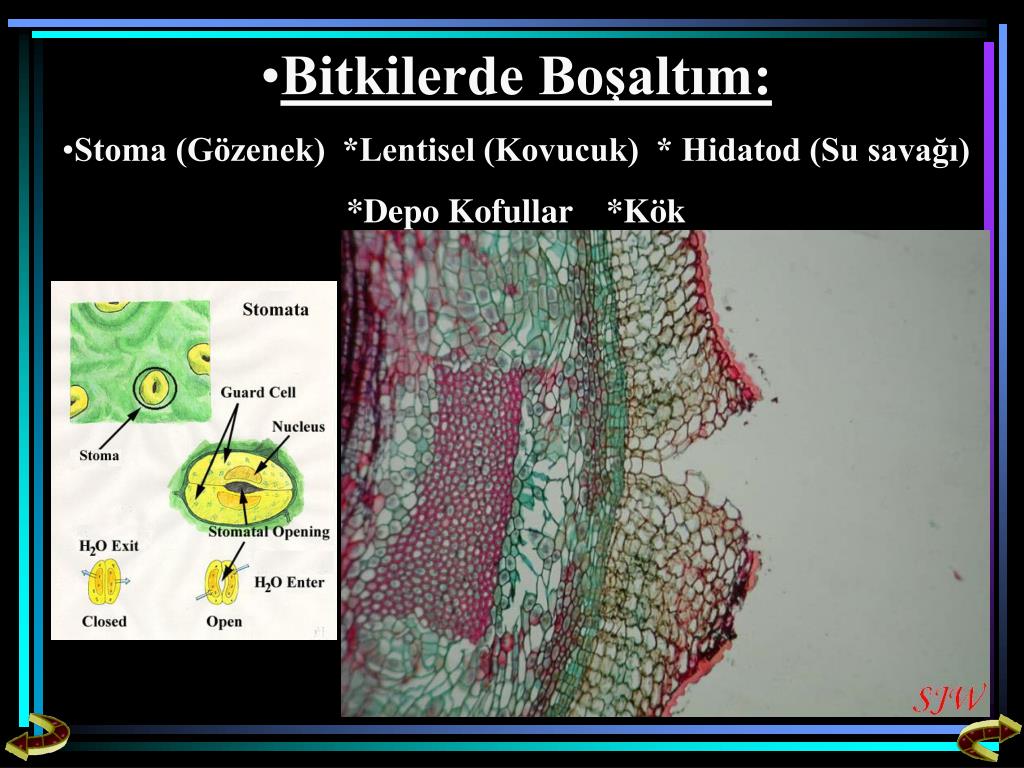 •Bitkilerde Boşaltım:

•Stoma (Gözenek) *Lentisel (Kovucuk) * Hidatod (Su savağı)

*Depo Kofullar *Kök

Stomata

Guard Cell

Nucleus

Stoma

Stomatal Opening

$H_2O$ Exit

$H_2O$ Enter

Closed

Open

SJW